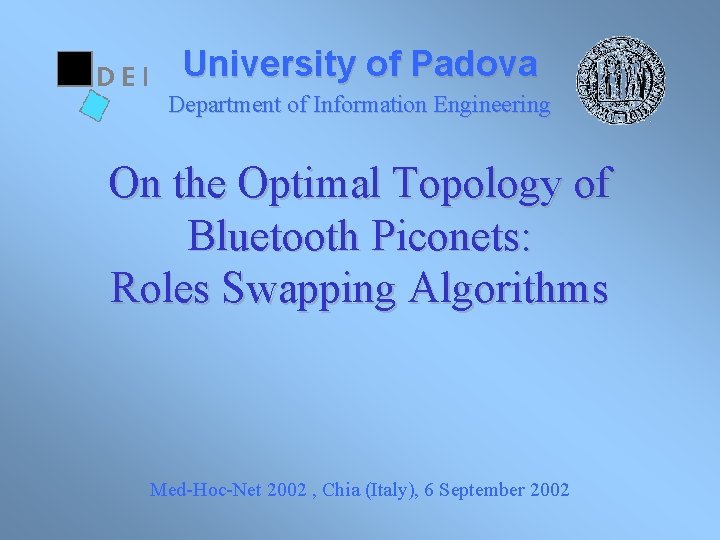 DEI

University of Padova

Department of Information Engineering

On the Optimal Topology of Bluetooth Piconets: Roles Swapping Algorithms

Med-Hoc-Net 2002 , Chia (Italy), 6 September 2002